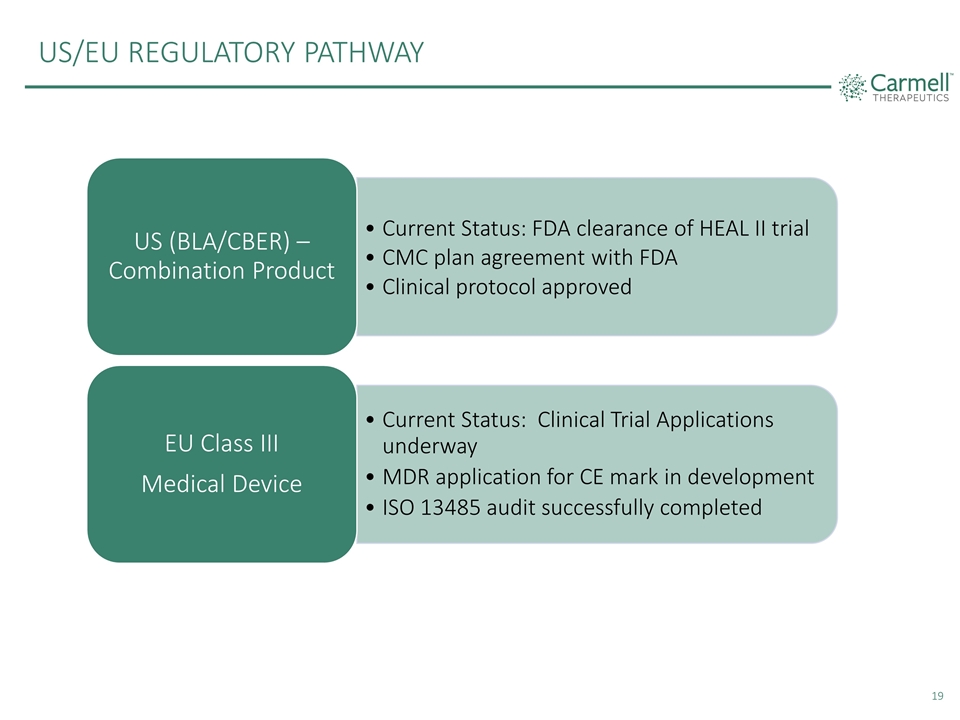 US/EU REGULATORY PATHWAY

Carmell™ THERAPEUTICS

US (BLA/CBER) – Combination Product

• Current Status: FDA clearance of HEAL II trial
• CMC plan agreement with FDA
• Clinical protocol approved

EU Class III

Medical Device

• Current Status: Clinical Trial Applications underway
• MDR application for CE mark in development
• ISO 13485 audit successfully completed

19